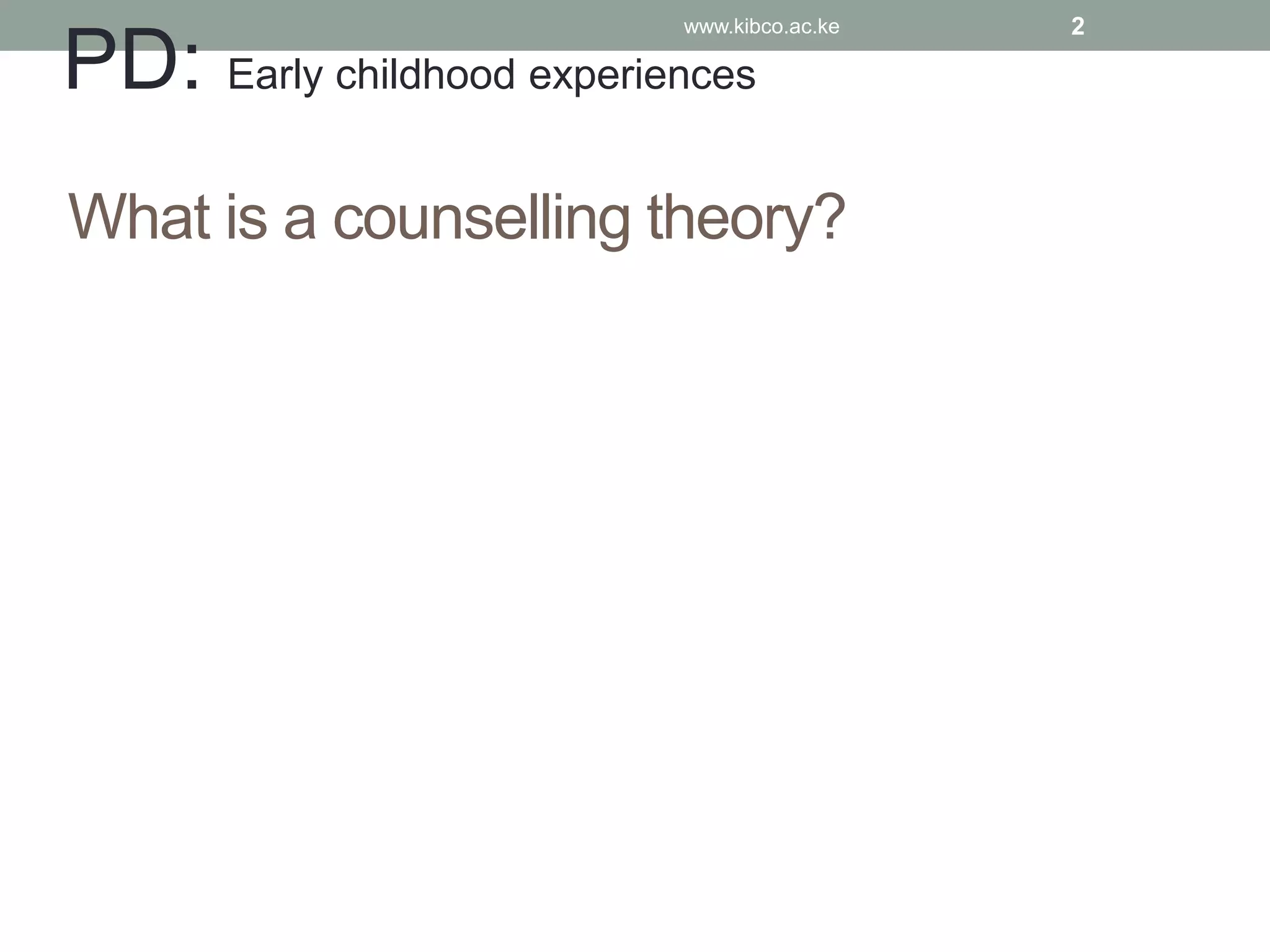 www.kibco.ac.ke 2

PD: Early childhood experiences

What is a counselling theory?